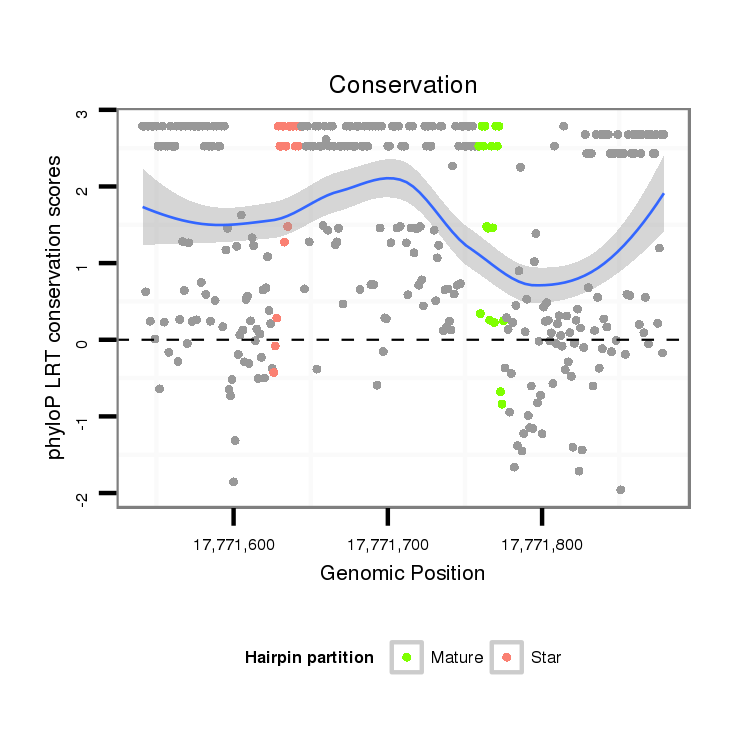 Conservation

phyloP LRT conservation scores

3
2
1
0
-1
-2

17,771,600
17,771,700
17,771,800

Genomic Position

Hairpin partition
Mature
Star